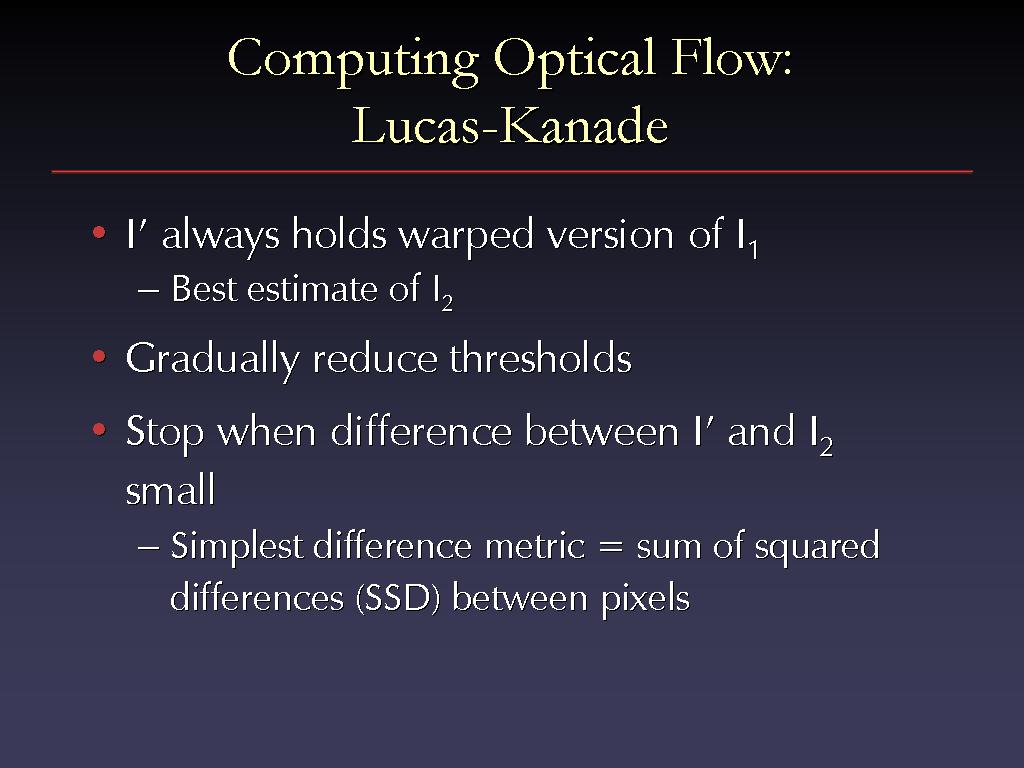 Computing Optical Flow: Lucas-Kanade

• $I'$ always holds warped version of $I_1$
– Best estimate of $I_2$

• Gradually reduce thresholds

• Stop when difference between $I'$ and $I_2$ small
– Simplest difference metric = sum of squared differences (SSD) between pixels